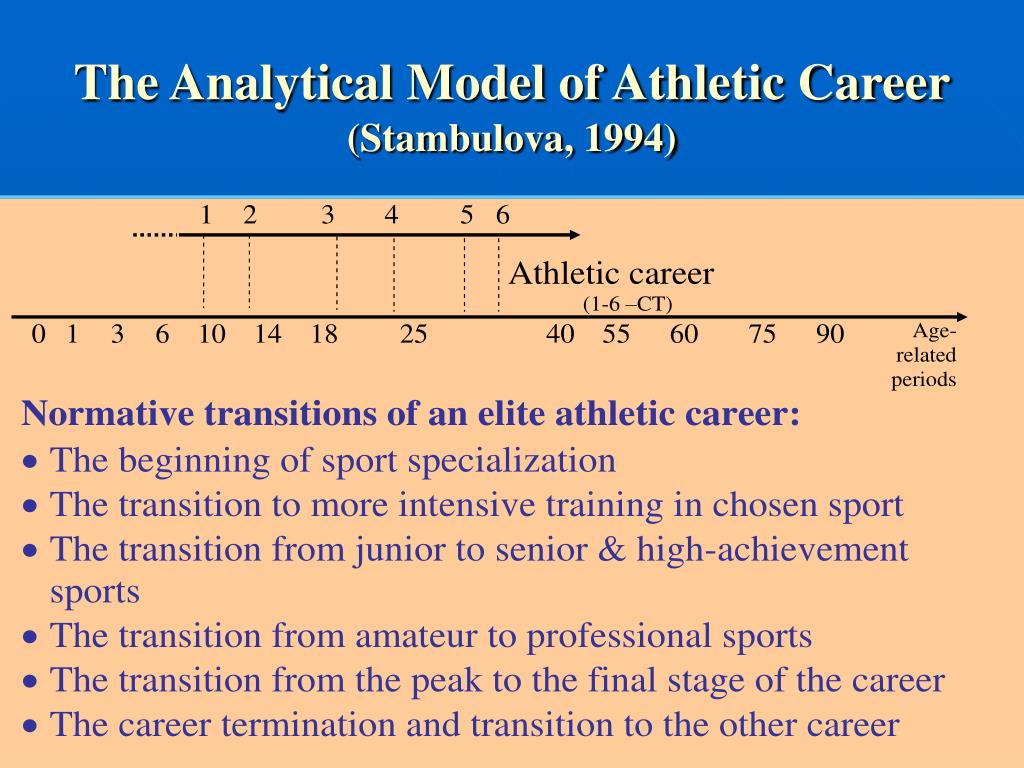 The Analytical Model of Athletic Career
(Stambulova, 1994)

1 2 3 4 5 6

Athletic career
(1-6 –CT)

0 1 3 6 10 14 18 25 40 55 60 75 90

Age-related periods

Normative transitions of an elite athletic career:
• The beginning of sport specialization
• The transition to more intensive training in chosen sport
• The transition from junior to senior & high-achievement sports
• The transition from amateur to professional sports
• The transition from the peak to the final stage of the career
• The career termination and transition to the other career